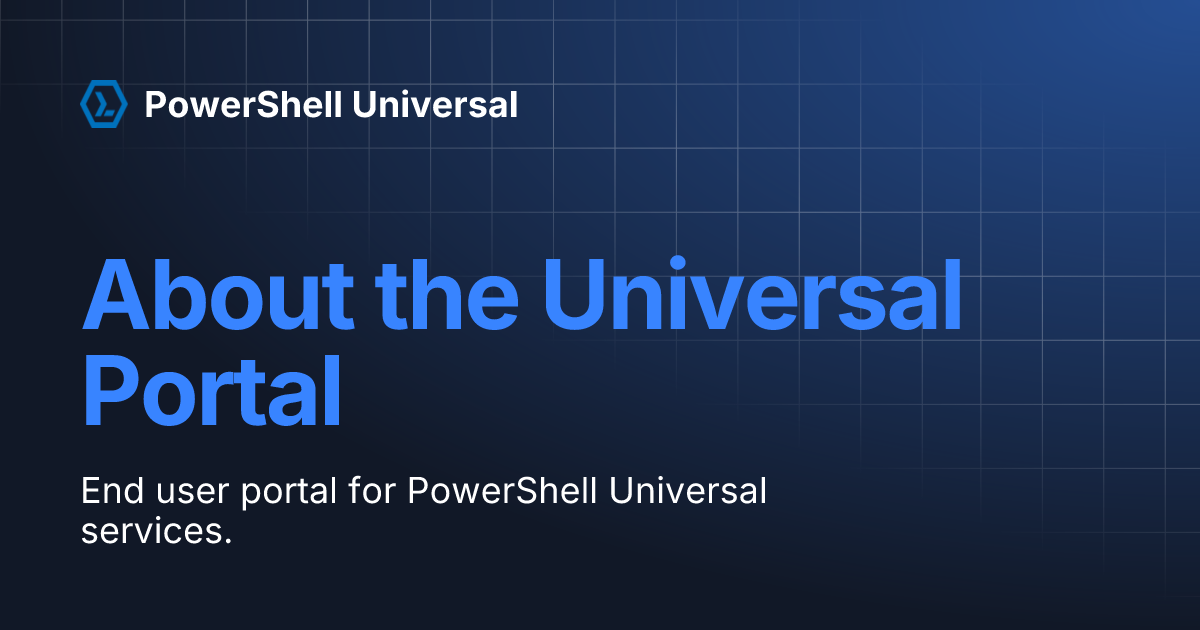 PowerShell Universal

About the Universal Portal

End user portal for PowerShell Universal services.